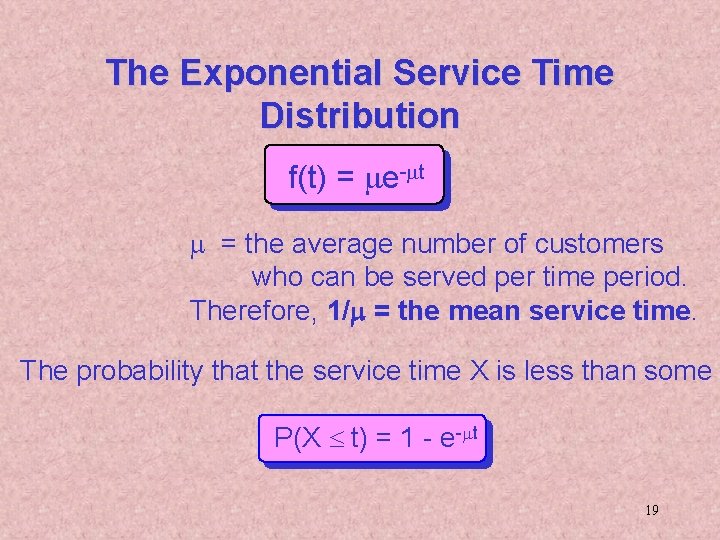 The Exponential Service Time Distribution

$f(t) = \mu e^{-\mu t}$

$\mu$ = the average number of customers who can be served per time period.
Therefore, **$1/\mu$ = the mean service time**.

The probability that the service time X is less than some

$P(X \leq t) = 1 - e^{-\mu t}$

19